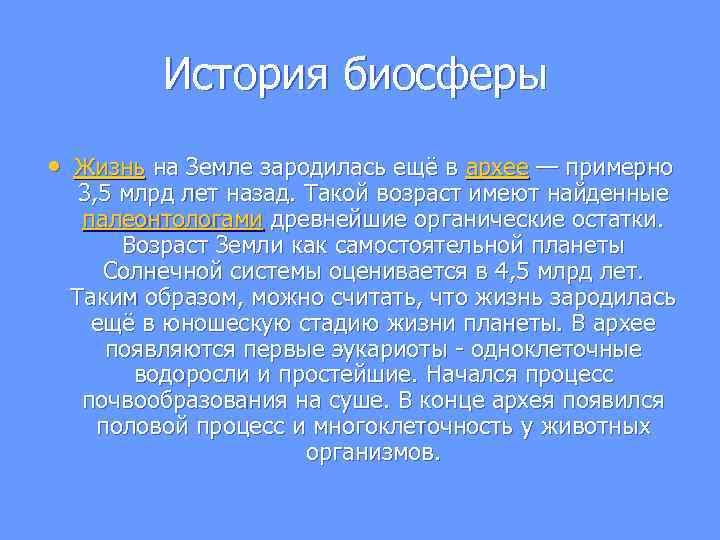 История биосферы

• Жизнь на Земле зародилась ещё в архее — примерно 3,5 млрд лет назад. Такой возраст имеют найденные палеонтологами древнейшие органические остатки. Возраст Земли как самостоятельной планеты Солнечной системы оценивается в 4,5 млрд лет. Таким образом, можно считать, что жизнь зародилась ещё в юношескую стадию жизни планеты. В архее появляются первые эукариоты - одноклеточные водоросли и простейшие. Начался процесс почвообразования на суше. В конце архея появился половой процесс и многоклеточность у животных организмов.